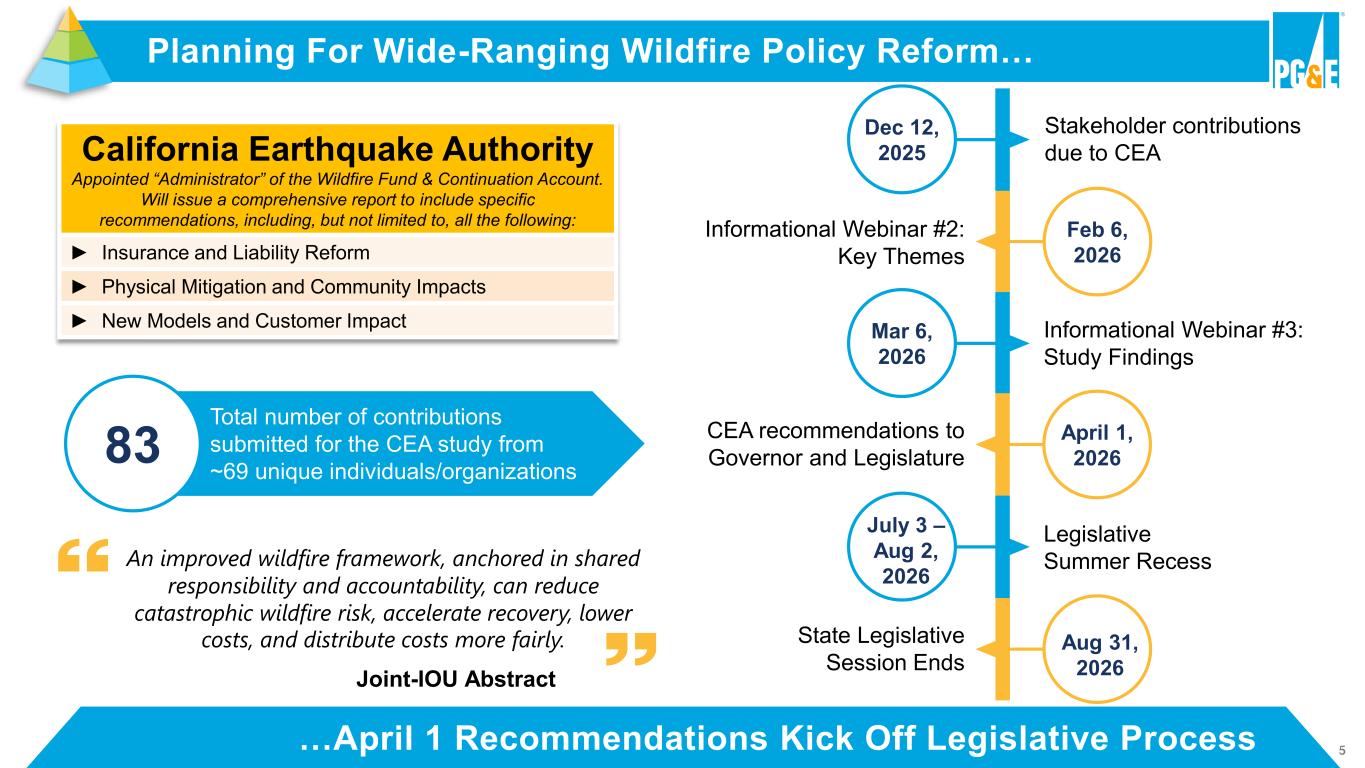 Planning For Wide-Ranging Wildfire Policy Reform…

PG&E

California Earthquake Authority

Appointed "Administrator" of the Wildfire Fund & Continuation Account. Will issue a comprehensive report to include specific recommendations, including, but not limited to, all the following:

► Insurance and Liability Reform

► Physical Mitigation and Community Impacts

► New Models and Customer Impact

83

Total number of contributions submitted for the CEA study from ~69 unique individuals/organizations

An improved wildfire framework, anchored in shared responsibility and accountability, can reduce catastrophic wildfire risk, accelerate recovery, lower costs, and distribute costs more fairly.

Joint-IOU Abstract

Dec 12, 2025

Stakeholder contributions due to CEA

Informational Webinar #2: Key Themes

Feb 6, 2026

Mar 6, 2026

Informational Webinar #3: Study Findings

CEA recommendations to Governor and Legislature

April 1, 2026

July 3 – Aug 2, 2026

Legislative Summer Recess

State Legislative Session Ends

Aug 31, 2026

…April 1 Recommendations Kick Off Legislative Process

5